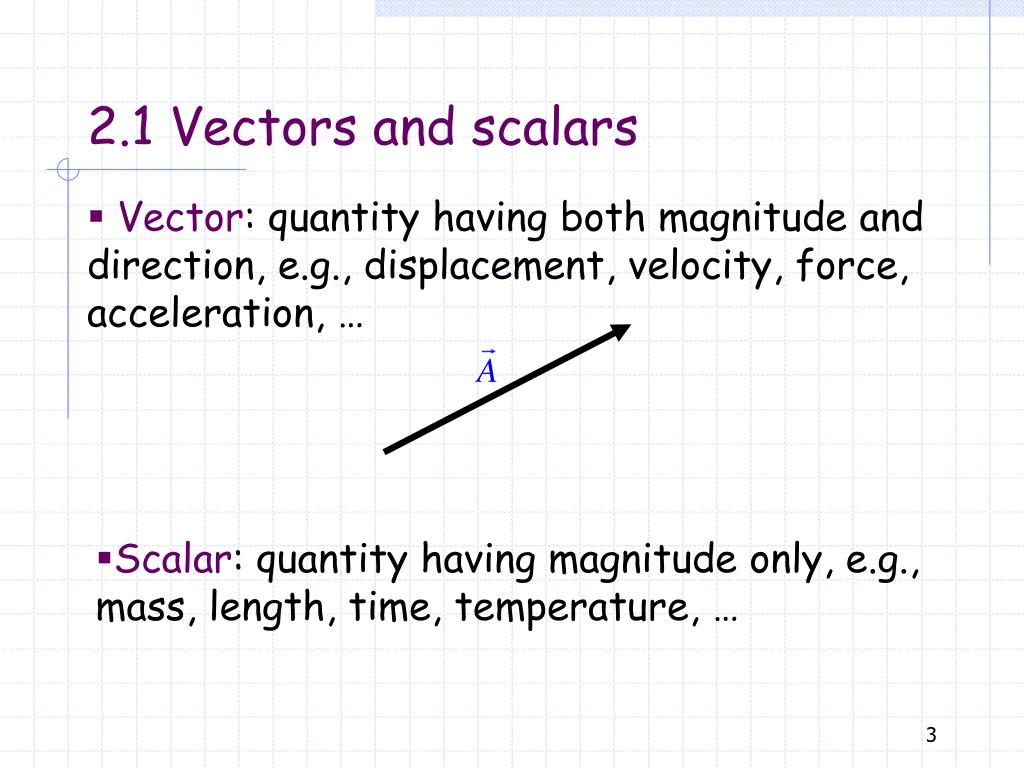 2.1 Vectors and scalars

▪ Vector: quantity having both magnitude and direction, e.g., displacement, velocity, force, acceleration, …

$\vec{A}$

▪Scalar: quantity having magnitude only, e.g., mass, length, time, temperature, …

3